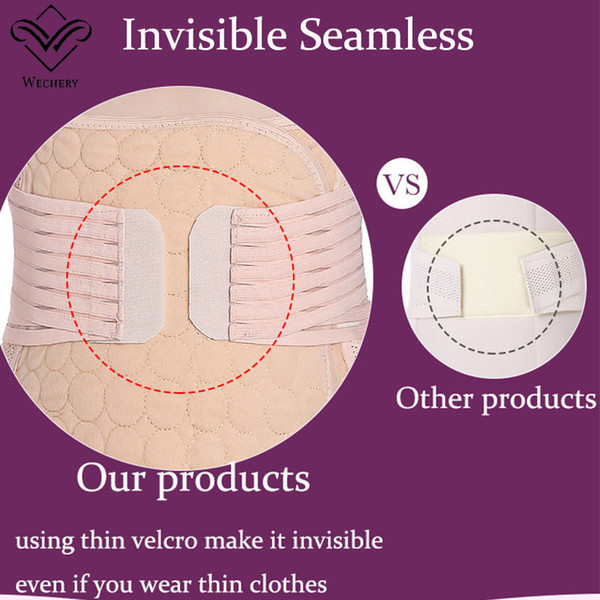 WECHERY

Invisible Seamless

VS

Other products

Our products

using thin velcro make it invisible

even if you wear thin clothes